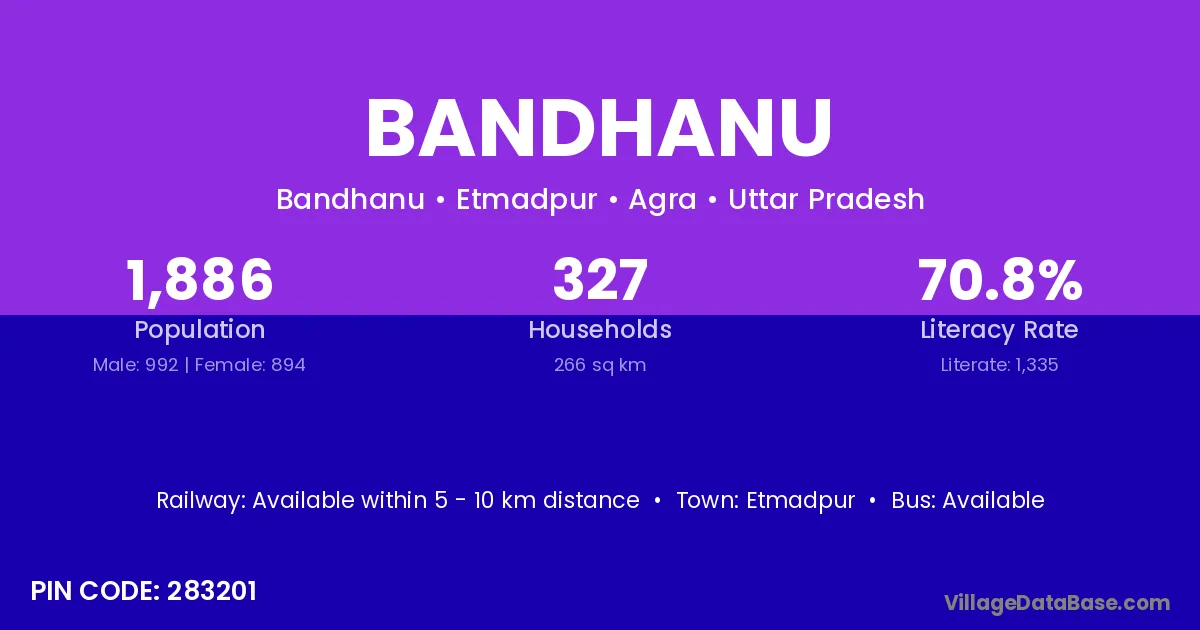 BANDHANU

Bandhanu • Etmadpur • Agra • Uttar Pradesh

1,886
Population
Male: 992 | Female: 894

327
Households
266 sq km

70.8%
Literacy Rate
Literate: 1,335

Railway: Available within 5 - 10 km distance • Town: Etmadpur • Bus: Available

PIN CODE: 283201

VillageDataBase.com